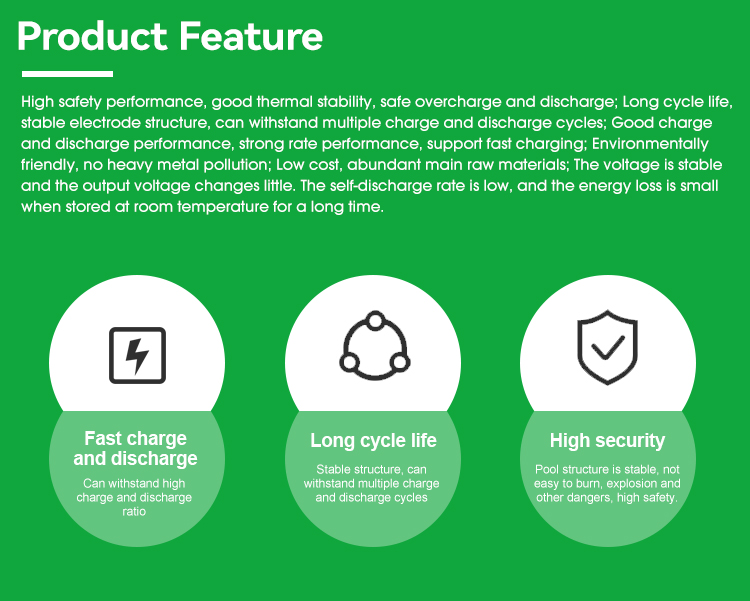 Product Feature

High safety performance, good thermal stability, safe overcharge and discharge; Long cycle life, stable electrode structure, can withstand multiple charge and discharge cycles; Good charge and discharge performance, strong rate performance, support fast charging; Environmentally friendly, no heavy metal pollution; Low cost, abundant main raw materials; The voltage is stable and the output voltage changes little. The self-discharge rate is low, and the energy loss is small when stored at room temperature for a long time.

Fast charge and discharge

Can withstand high charge and discharge ratio

Long cycle life

Stable structure, can withstand multiple charge and discharge cycles

High security

Pool structure is stable, not easy to burn, explosion and other dangers, high safety.